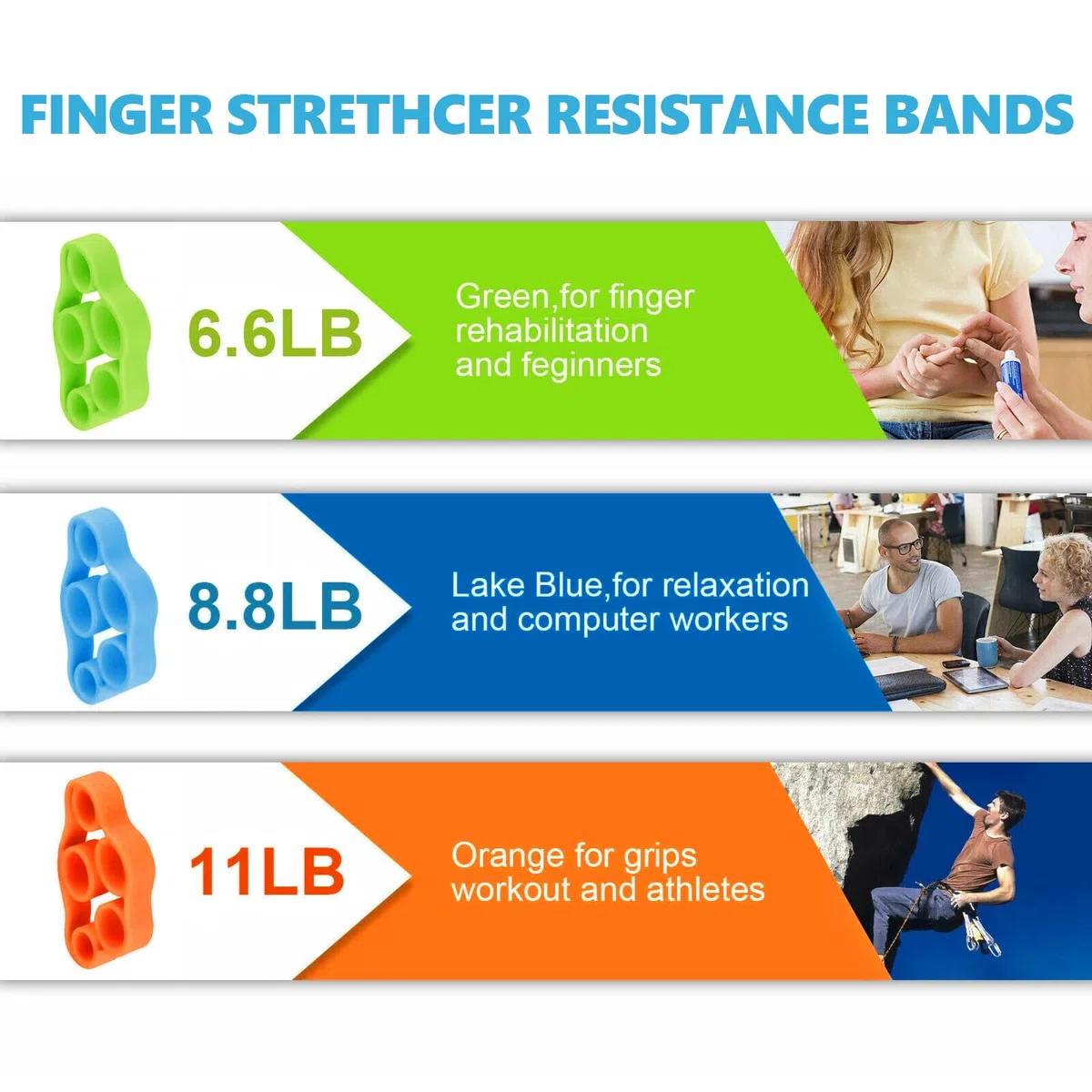 FINGER STRETHCER RESISTANCE BANDS

6.6LB

Green,for finger rehabilitation and feginners

8.8LB

Lake Blue,for relaxation and computer workers

11LB

Orange for grips workout and athletes